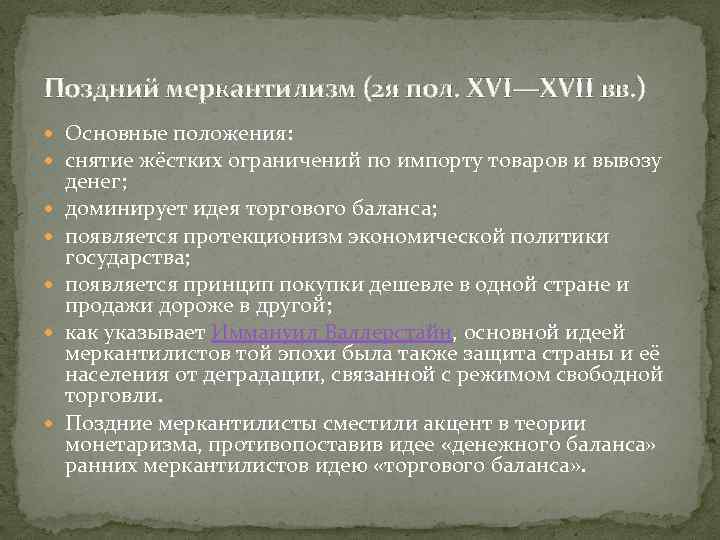 Поздний меркантилизм (2я пол. XVI—XVII вв.)

Основные положения:

снятие жёстких ограничений по импорту товаров и вывозу денег;

доминирует идея торгового баланса;

появляется протекционизм экономической политики государства;

появляется принцип покупки дешевле в одной стране и продажи дороже в другой;

как указывает Иммануил Валлерстайн, основной идеей меркантилистов той эпохи была также защита страны и её населения от деградации, связанной с режимом свободной торговли.

Поздние меркантилисты сместили акцент в теории монетаризма, противопоставив идее «денежного баланса» ранних меркантилистов идею «торгового баланса».